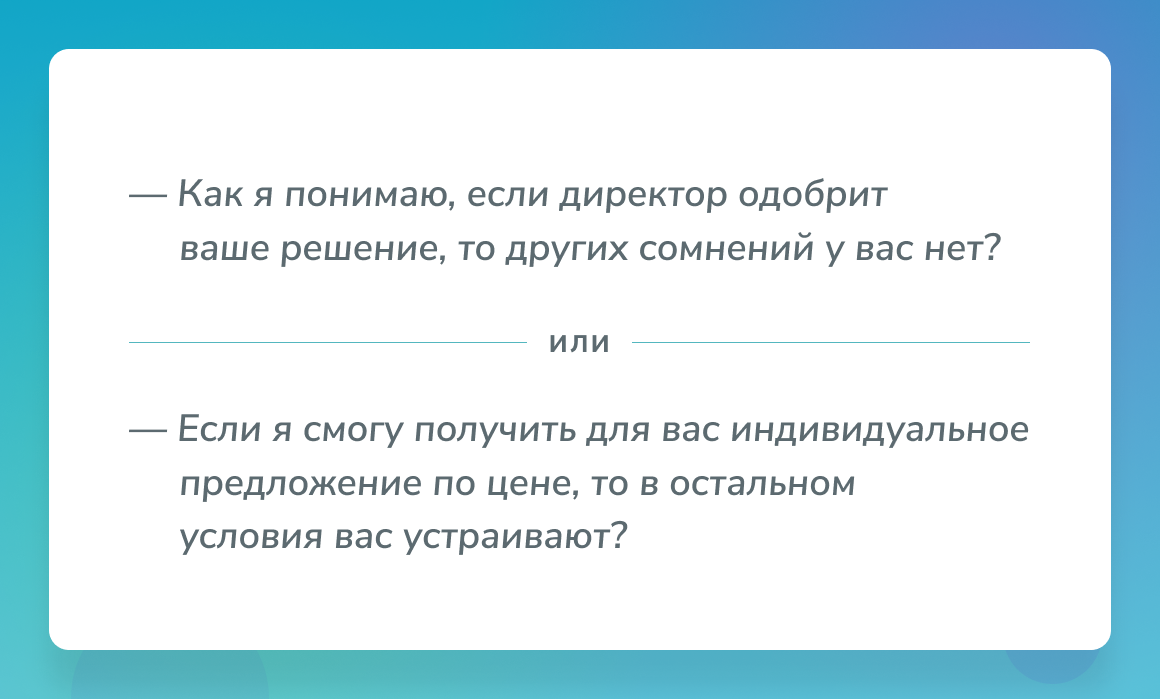 — Как я понимаю, если директор одобрит ваше решение, то других сомнений у вас нет?

или

— Если я смогу получить для вас индивидуальное предложение по цене, то в остальном условия вас устраивают?